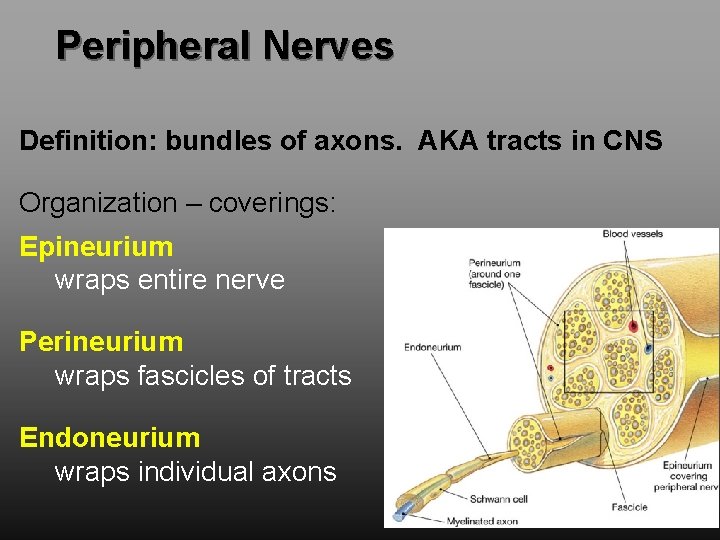 Peripheral Nerves

Definition: bundles of axons. AKA tracts in CNS

Organization – coverings:

Epineurium
wraps entire nerve

Perineurium
wraps fascicles of tracts

Endoneurium
wraps individual axons

Blood vessels

Perineurium (around one fascicle)

Endoneurium

Epineurium covering peripheral nerv

Schwann cell

Fascicle

Myelinated axon